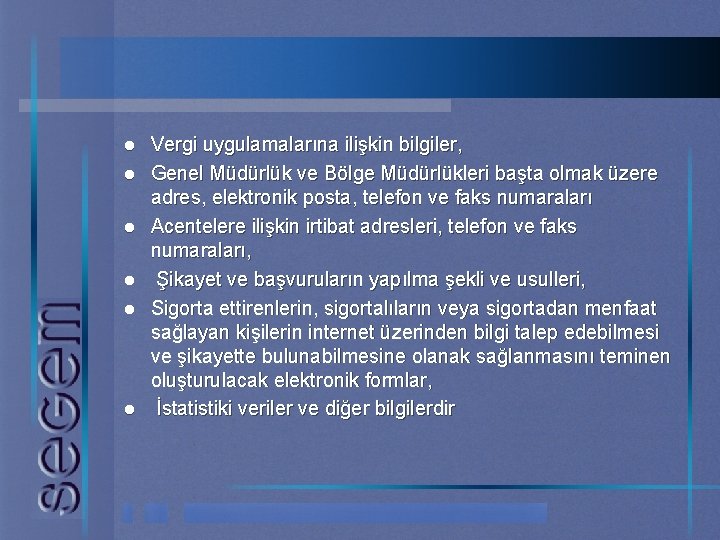 segem

- Vergi uygulamalarına ilişkin bilgiler,
- Genel Müdürlük ve Bölge Müdürlükleri başta olmak üzere adres, elektronik posta, telefon ve faks numaraları
- Acentelere ilişkin irtibat adresleri, telefon ve faks numaraları,
- Şikayet ve başvuruların yapılma şekli ve usulleri,
- Sigorta ettirenlerin, sigortalıların veya sigortadan menfaat sağlayan kişilerin internet üzerinden bilgi talep edebilmesi ve şikayette bulunabilmesine olanak sağlanmasını teminen oluşturulacak elektronik formlar,
- İstatistiki veriler ve diğer bilgilerdir